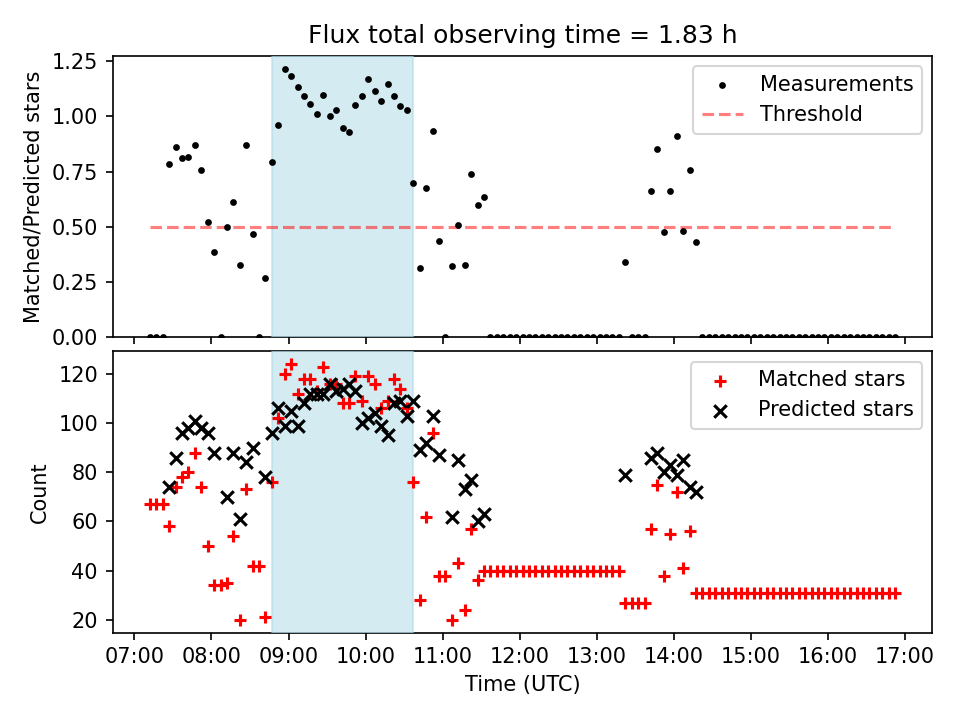 Flux total observing time = 1.83 h

Matched/Predicted stars

1.25
1.00
0.75
0.50
0.25
0.00

Measurements
Threshold

Count

120
100
80
60
40
20

Matched stars
Predicted stars

07:00 08:00 09:00 10:00 11:00 12:00 13:00 14:00 15:00 16:00 17:00

Time (UTC)